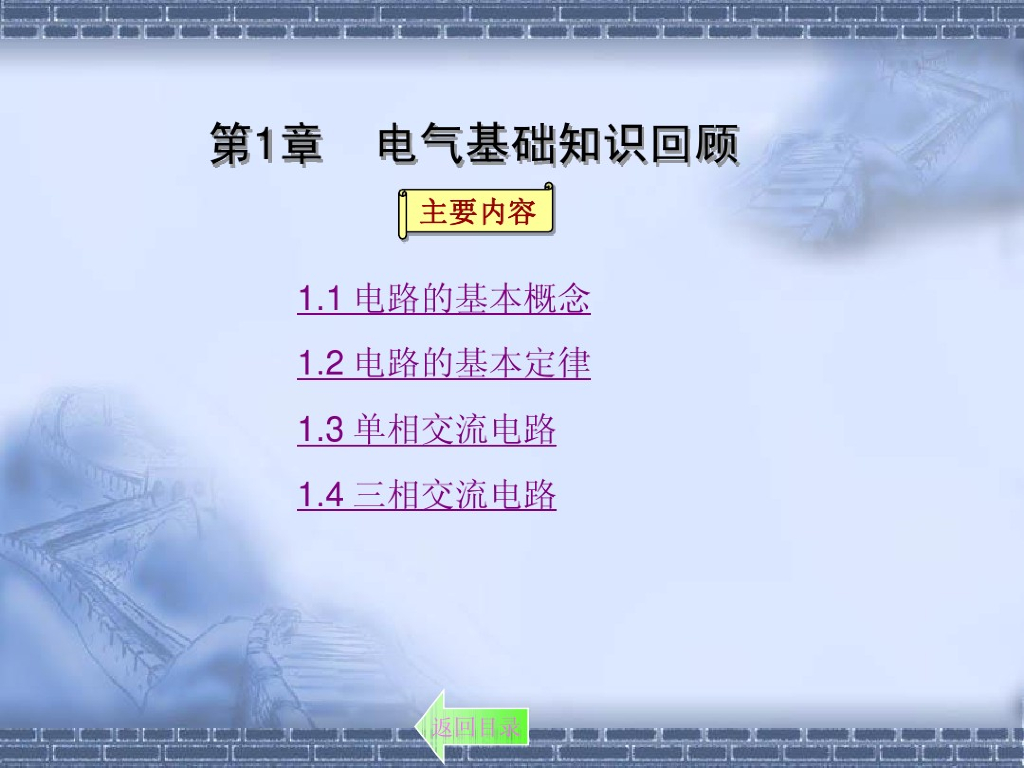 第1章　电气基础知识回顾

主要内容

1.1 电路的基本概念

1.2 电路的基本定律

1.3 单相交流电路

1.4 三相交流电路

返回目录